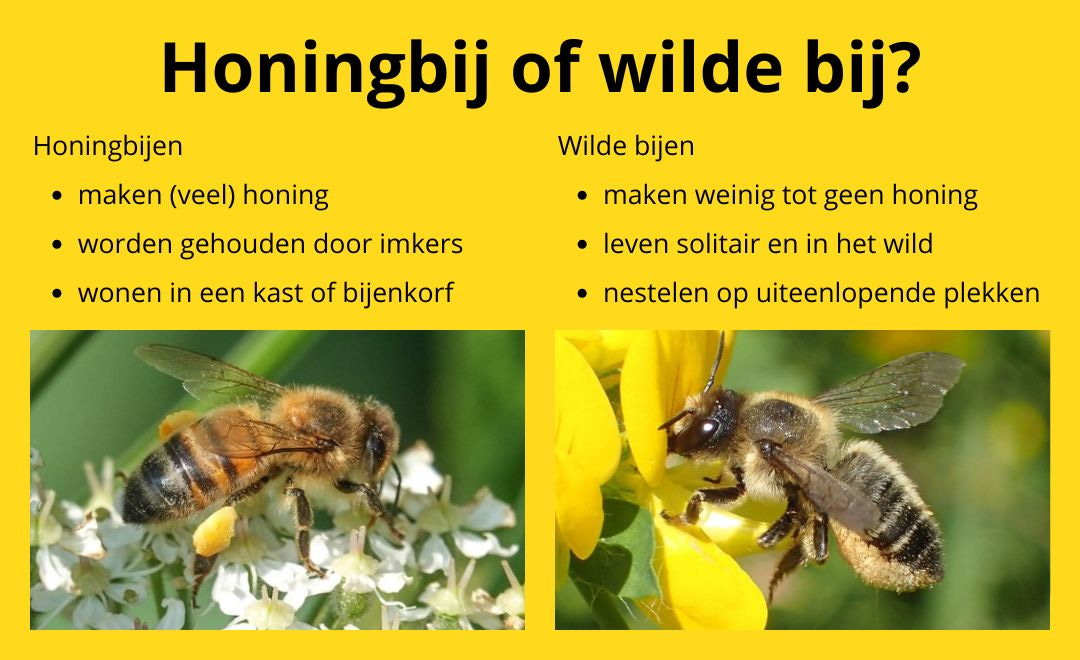 Honingbij of wilde bij?

Honingbijen

- maken (veel) honing
- worden gehouden door imkers
- wonen in een kast of bijenkorf

Wilde bijen

- maken weinig tot geen honing
- leven solitair en in het wild
- nestelen op uiteenlopende plekken